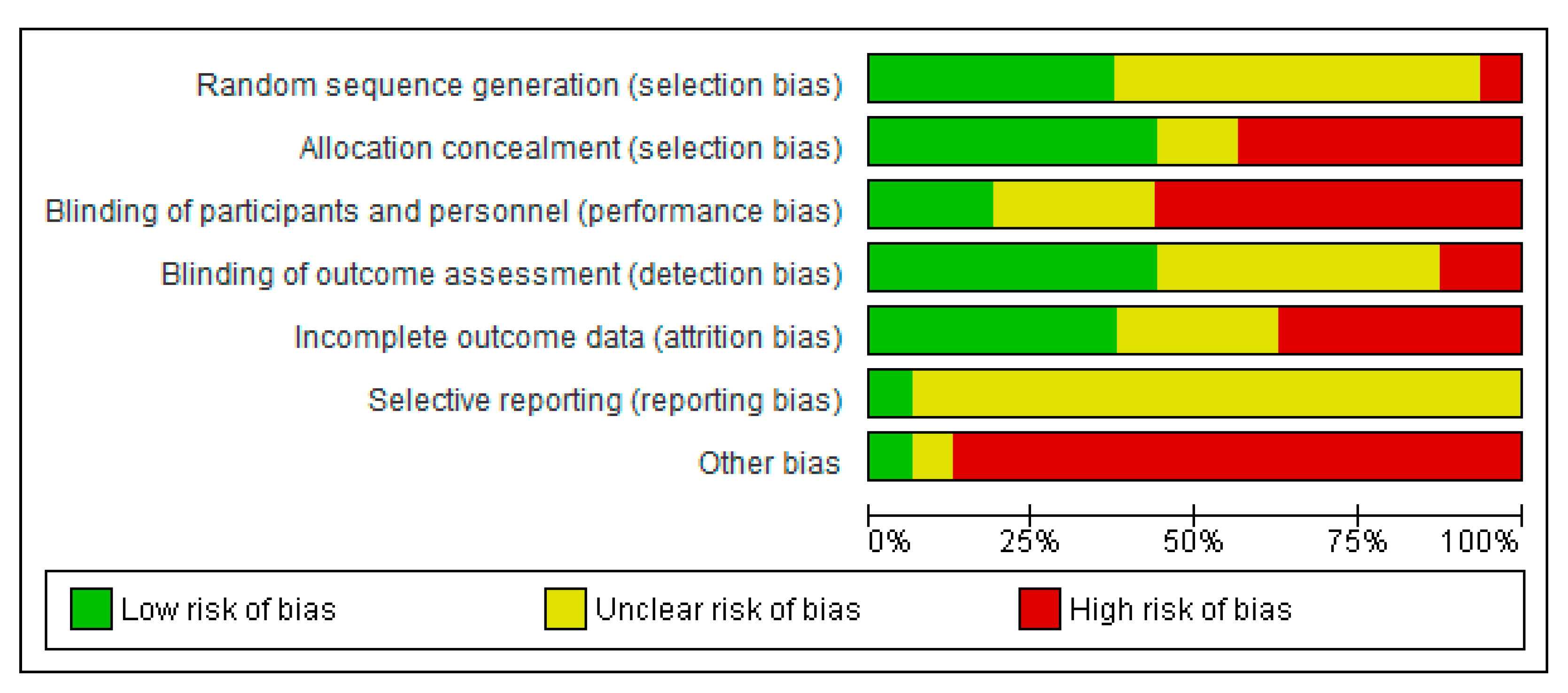 Random sequence generation (selection bias)
Allocation concealment (selection bias)
Blinding of participants and personnel (performance bias)
Blinding of outcome assessment (detection bias)
Incomplete outcome data (attrition bias)
Selective reporting (reporting bias)
Other bias

0% 25% 50% 75% 100%

Low risk of bias
Unclear risk of bias
High risk of bias